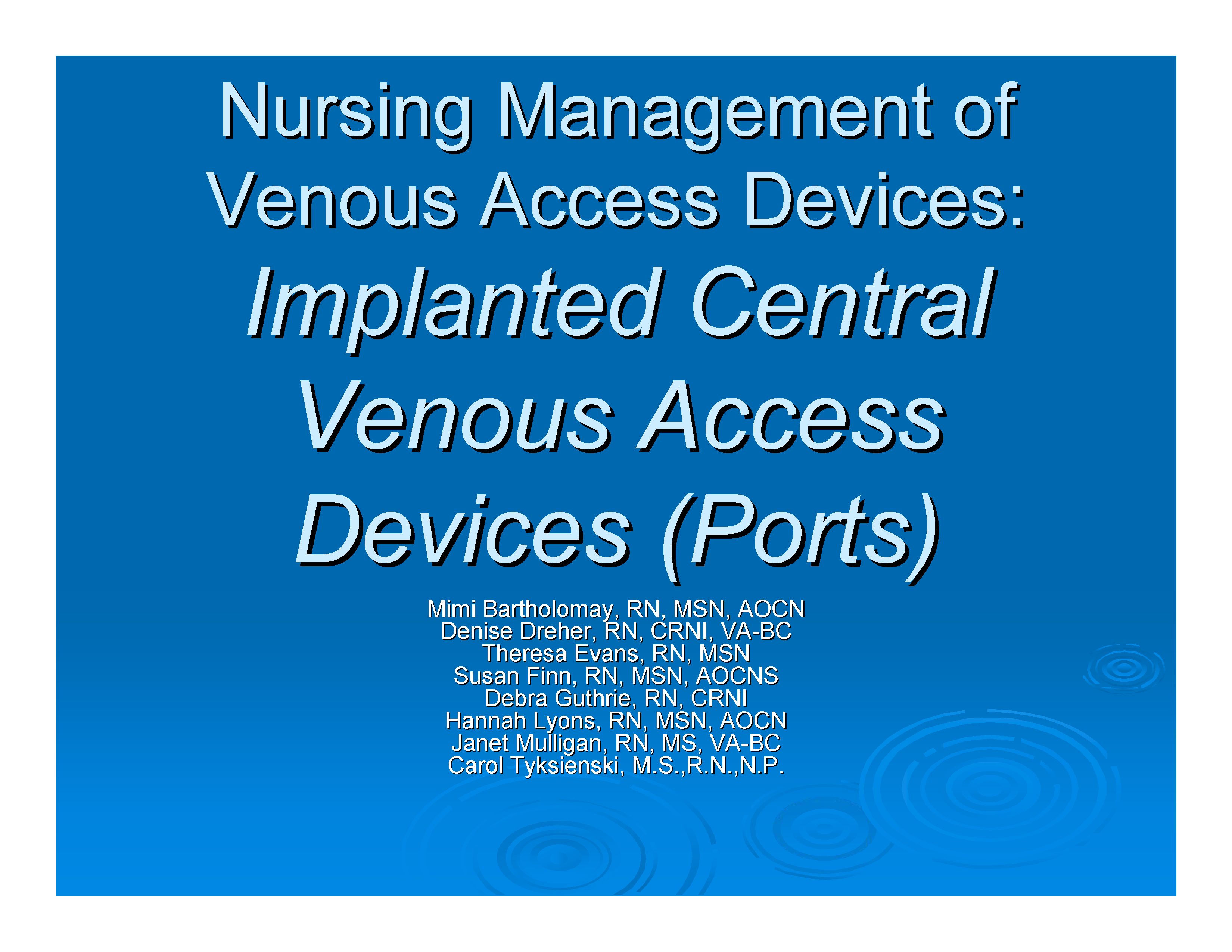 Nursing Management of Venous Access Devices: Implanted Central Venous Access Devices (Ports)

Mimi Bartholomay, RN, MSN, AOCN
Denise Dreher, RN, CRNI, VA-BC
Theresa Evans, RN, MSN
Susan Finn, RN, MSN, AOCNS
Debra Guthrie, RN, CRNI
Hannah Lyons, RN, MSN, AOCN
Janet Mulligan, RN, MS, VA-BC
Carol Tyksienski, M.S.,R.N.,N.P.